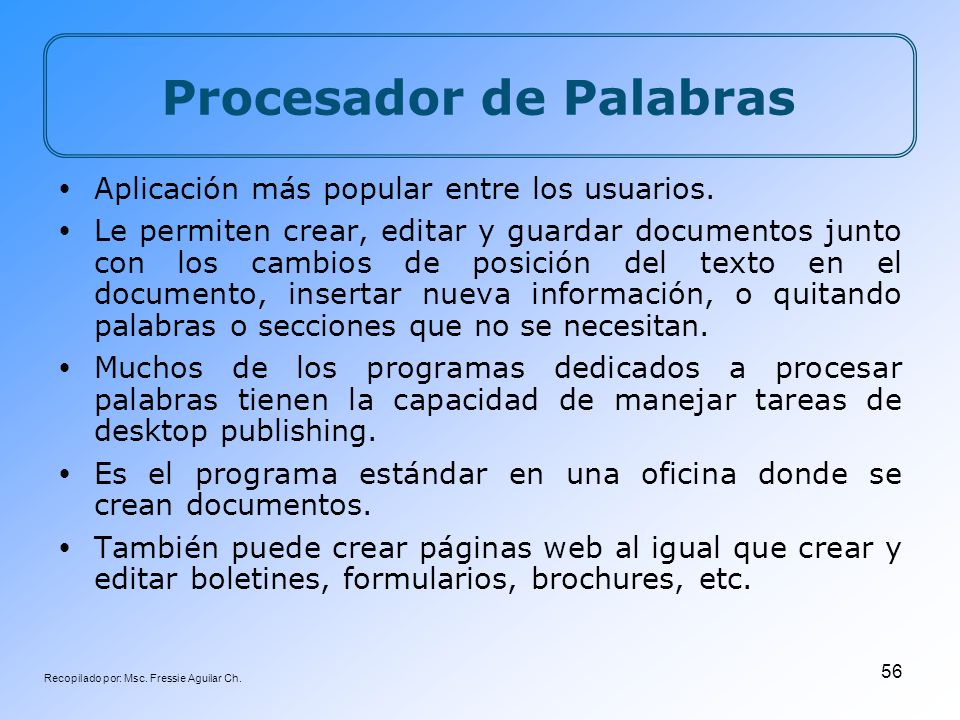 Procesador de Palabras

• Aplicación más popular entre los usuarios.

• Le permiten crear, editar y guardar documentos junto con los cambios de posición del texto en el documento, insertar nueva información, o quitando palabras o secciones que no se necesitan.

• Muchos de los programas dedicados a procesar palabras tienen la capacidad de manejar tareas de desktop publishing.

• Es el programa estándar en una oficina donde se crean documentos.

• También puede crear páginas web al igual que crear y editar boletines, formularios, brochures, etc.

Recopilado por: Msc. Fressie Aguilar Ch.

56